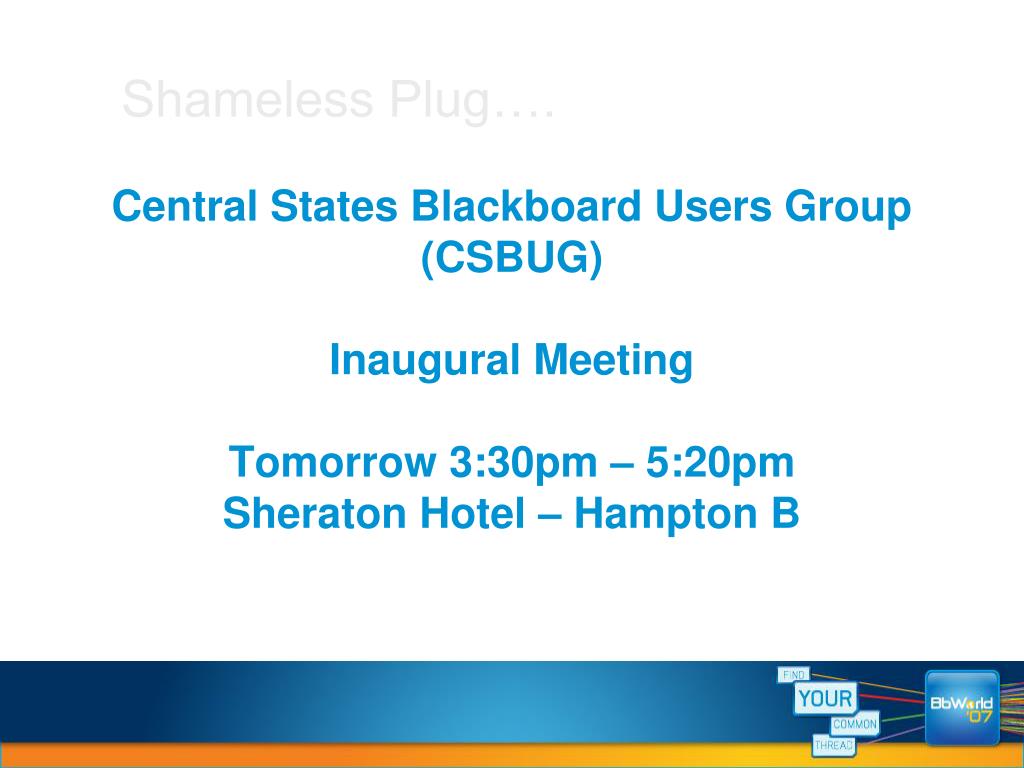 Shameless Plug….

Central States Blackboard Users Group (CSBUG)

Inaugural Meeting

Tomorrow 3:30pm – 5:20pm
Sheraton Hotel – Hampton B

FIND
YOUR
COMMON
THREAD

BbWorld
'07